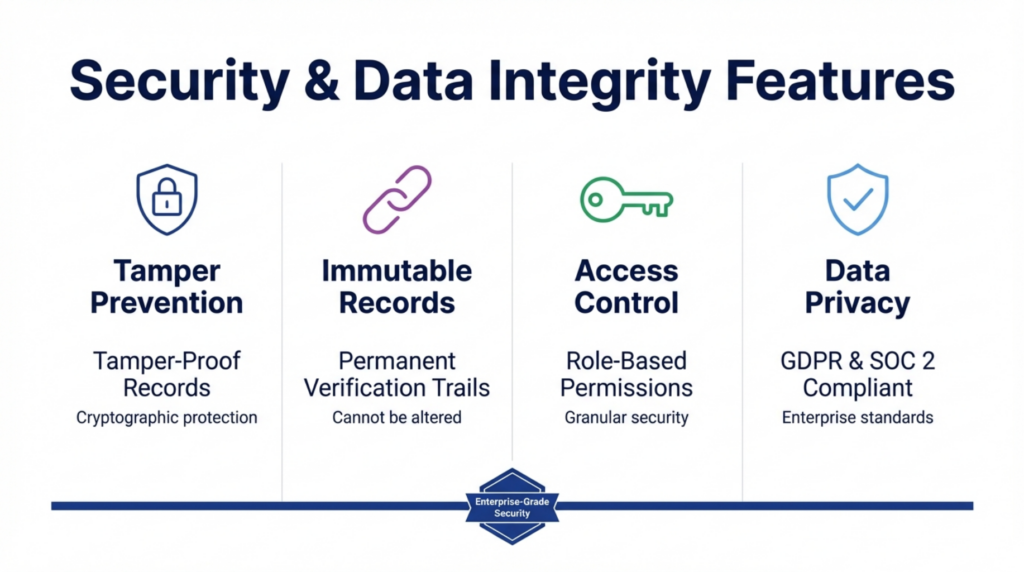 Security & Data Integrity Features

Tamper Prevention

Tamper-Proof Records

Cryptographic protection

Immutable Records

Permanent Verification Trails

Cannot be altered

Access Control

Role-Based Permissions

Granular security

Data Privacy

GDPR & SOC 2 Compliant

Enterprise standards

Enterprise-Grade Security